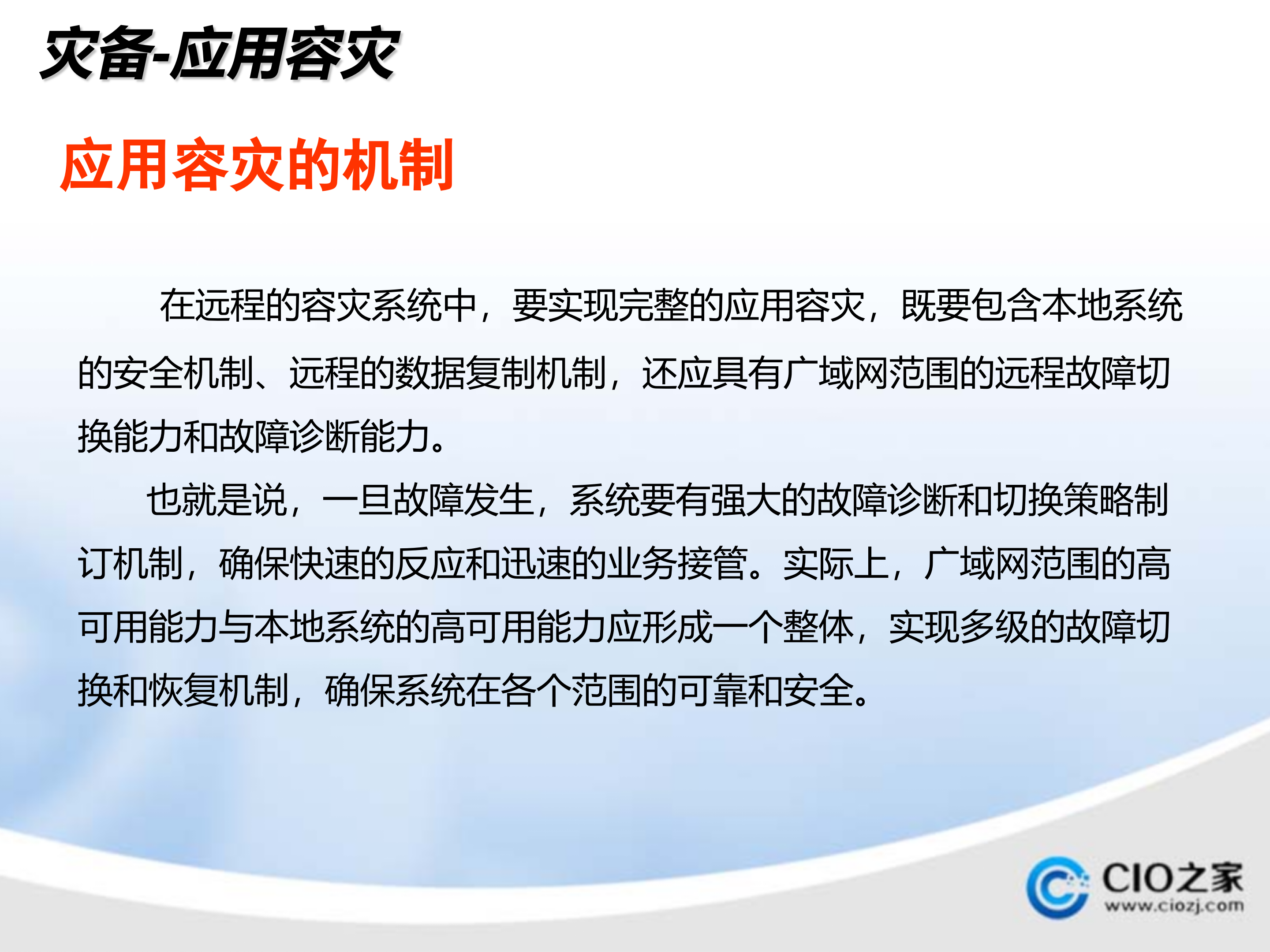 灾备-应用容灾

应用容灾的机制

在远程的容灾系统中，要实现完整的应用容灾，既要包含本地系统的安全机制、远程的数据复制机制，还应具有广域网范围的远程故障切换能力和故障诊断能力。

也就是说，一旦故障发生，系统要有强大的故障诊断和切换策略制订机制，确保快速的反应和迅速的业务接管。实际上，广域网范围的高可用能力与本地系统的高可用能力应形成一个整体，实现多级的故障切换和恢复机制，确保系统在各个范围的可靠和安全。

CIO之家
www.ciozj.com